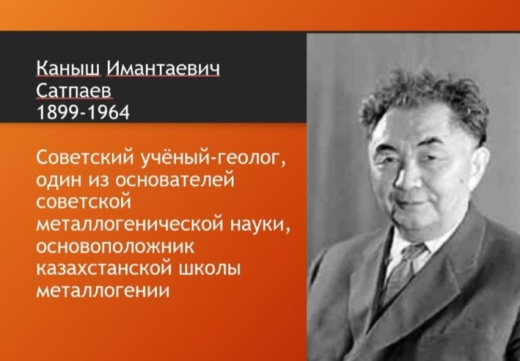 Каныш Имантаевич Сатпаев
1899-1964

Советский учёный-геолог, один из основателей советской металлогенической науки, основоположник казахстанской школы металлогении